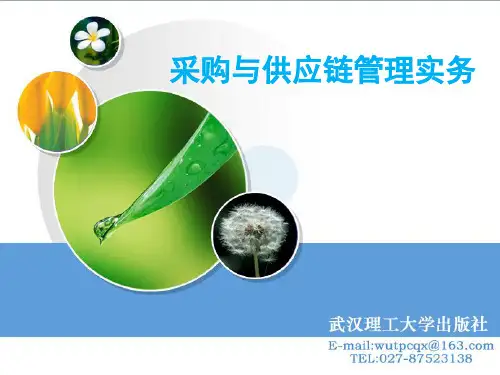 采购与供应链管理实务

武汉理工大学出版社

E-mail:wutpcqx@163.com
TEL:027-87523138